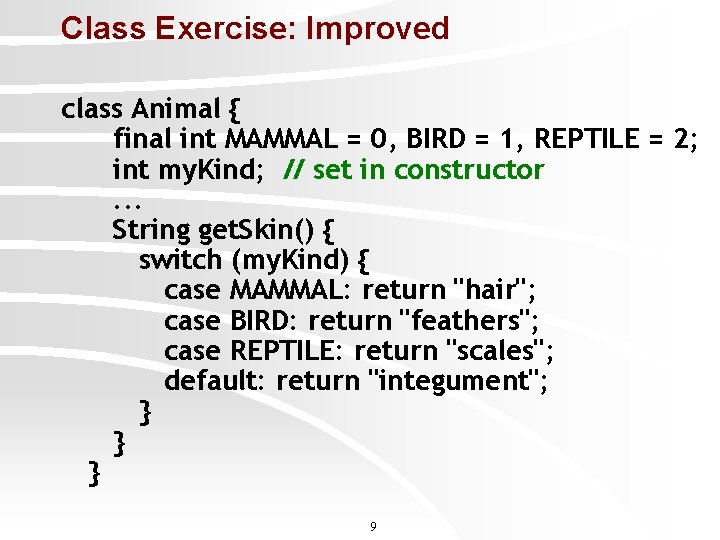 Class Exercise: Improved

class Animal {
final int MAMMAL = 0, BIRD = 1, REPTILE = 2;
int myKind; // set in constructor
...
String getSkin() {
switch (myKind) {
case MAMMAL: return "hair";
case BIRD: return "feathers";
case REPTILE: return "scales";
default: return "integument";
}
}
}

9